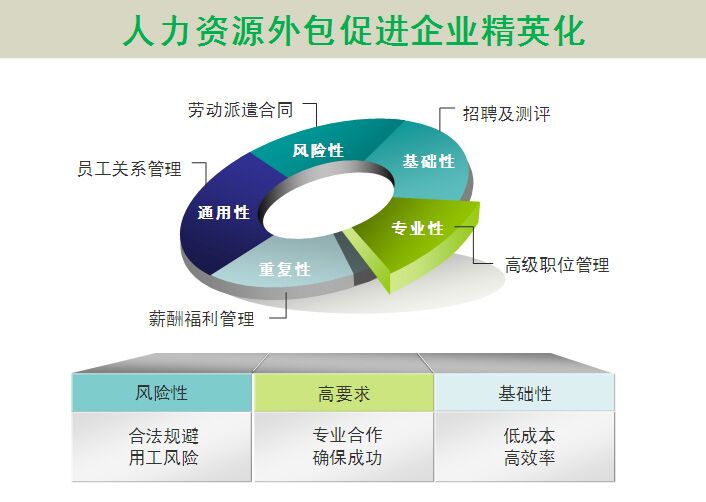 人力资源外包促进企业精英化

劳动派遣合同
招聘及测评
员工关系管理
风险性
基础性
通用性
专业性
重复性
高级职位管理
薪酬福利管理

| 风险性 | 高要求 | 基础性 |
|---|---|---|
| 合法规避 用工风险 | 专业合作 确保成功 | 低成本 高效率 |